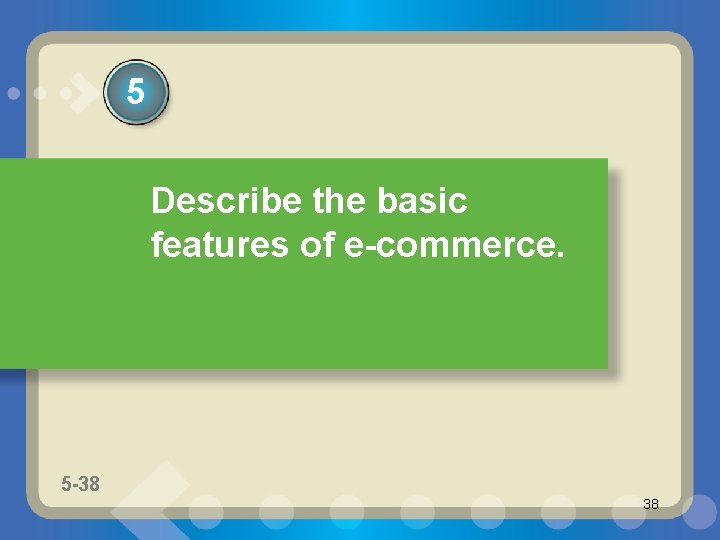 5

Describe the basic features of e-commerce.

5-38

38